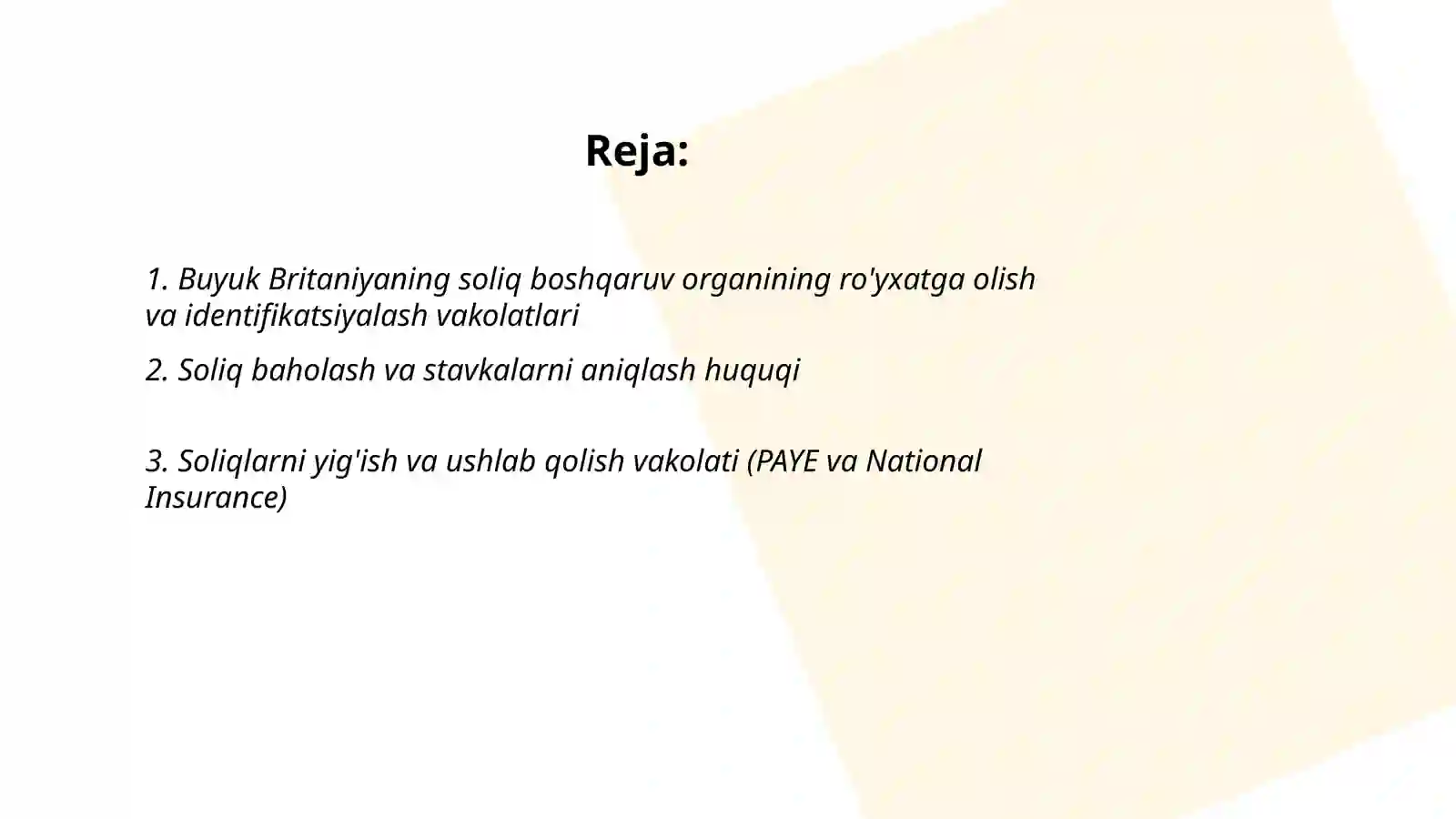 Reja:

1. Buyuk Britaniyaning soliq boshqaruv organining ro'yxatga olish va identifikatsiyalash vakolatlari

2. Soliq baholash va stavkalarni aniqlash huquqi

3. Soliqlarni yig'ish va ushlab qolish vakolati (PAYE va National Insurance)